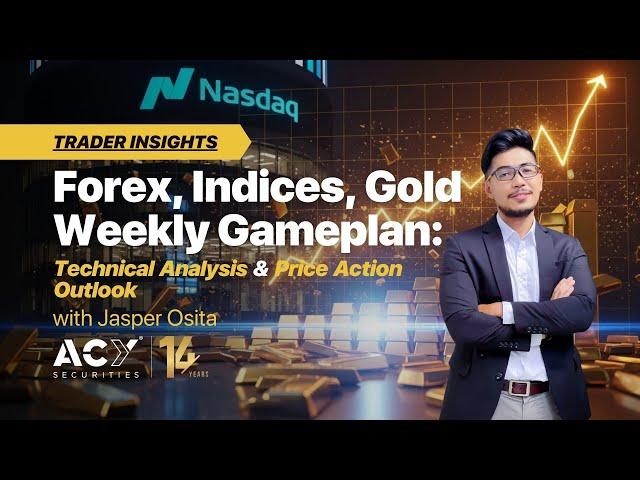 Nasdaq

TRADER INSIGHTS

Forex, Indices, Gold Weekly Gameplan:

Technical Analysis & Price Action Outlook

with Jasper Osita

ACY SECURITIES

14 YEARS